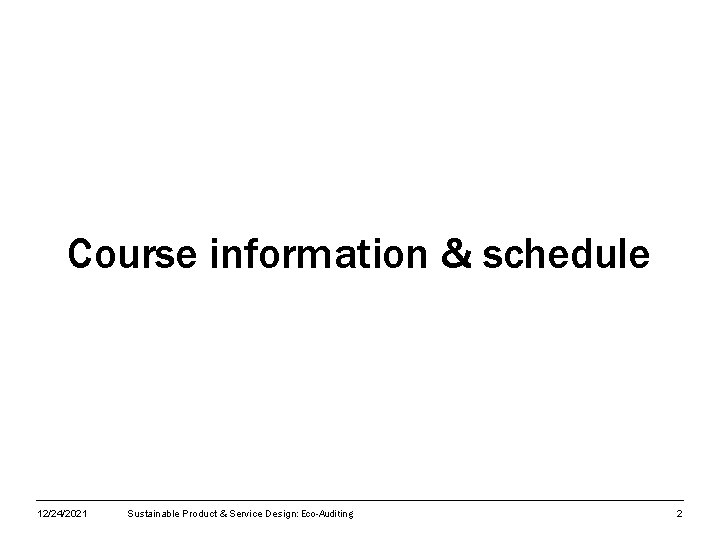 Course information & schedule

12/24/2021 Sustainable Product & Service Design: Eco-Auditing 2